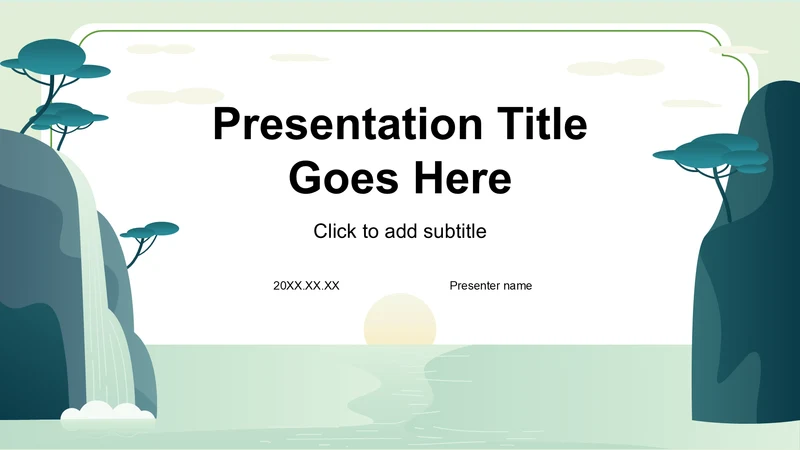 Presentation Title Goes Here

Click to add subtitle

20XX.XX.XX

Presenter name